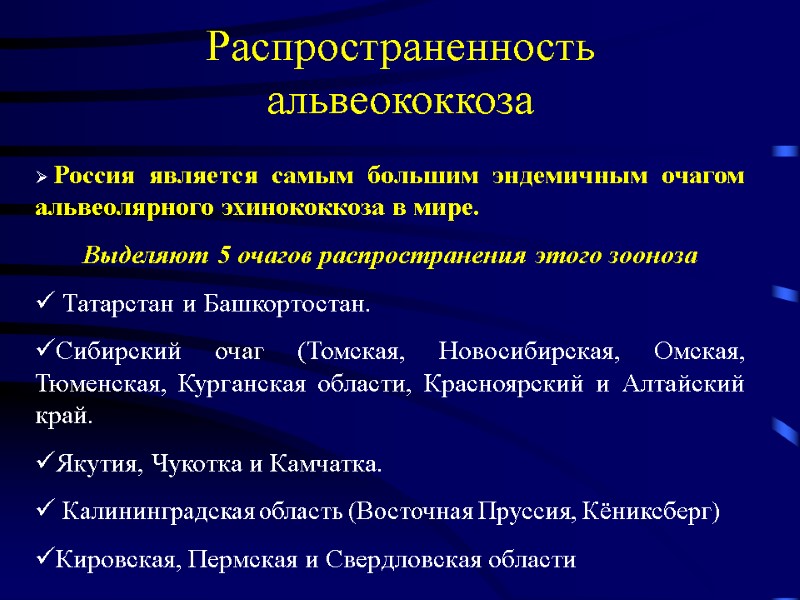 Распространенность альвеококкоза

➢ Россия является самым большим эндемичным очагом альвеолярного эхинококкоза в мире.

Выделяют 5 очагов распространения этого зооноза

✓ Татарстан и Башкортостан.

✓Сибирский очаг (Томская, Новосибирская, Омская, Тюменская, Курганская области, Красноярский и Алтайский край.

✓Якутия, Чукотка и Камчатка.

✓ Калининградская область (Восточная Пруссия, Кёниксберг)

✓Кировская, Пермская и Свердловская области